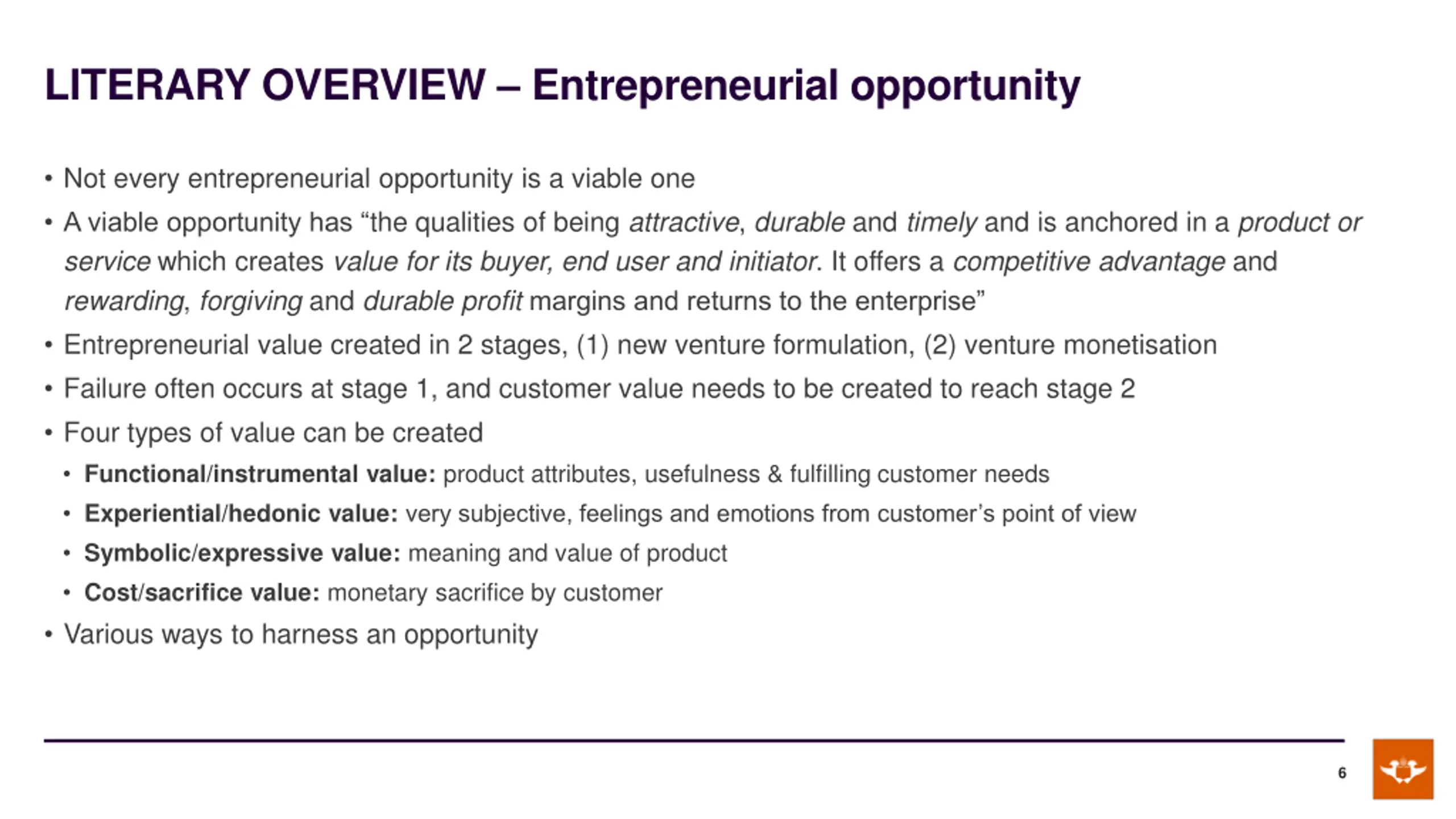 LITERARY OVERVIEW – Entrepreneurial opportunity

• Not every entrepreneurial opportunity is a viable one

• A viable opportunity has “the qualities of being attractive, durable and timely and is anchored in a product or service which creates value for its buyer, end user and initiator. It offers a competitive advantage and rewarding, forgiving and durable profit margins and returns to the enterprise”

• Entrepreneurial value created in 2 stages, (1) new venture formulation, (2) venture monetisation

• Failure often occurs at stage 1, and customer value needs to be created to reach stage 2

• Four types of value can be created

• Functional/instrumental value: product attributes, usefulness & fulfilling customer needs

• Experiential/hedonic value: very subjective, feelings and emotions from customer’s point of view

• Symbolic/expressive value: meaning and value of product

• Cost/sacrifice value: monetary sacrifice by customer

• Various ways to harness an opportunity

6